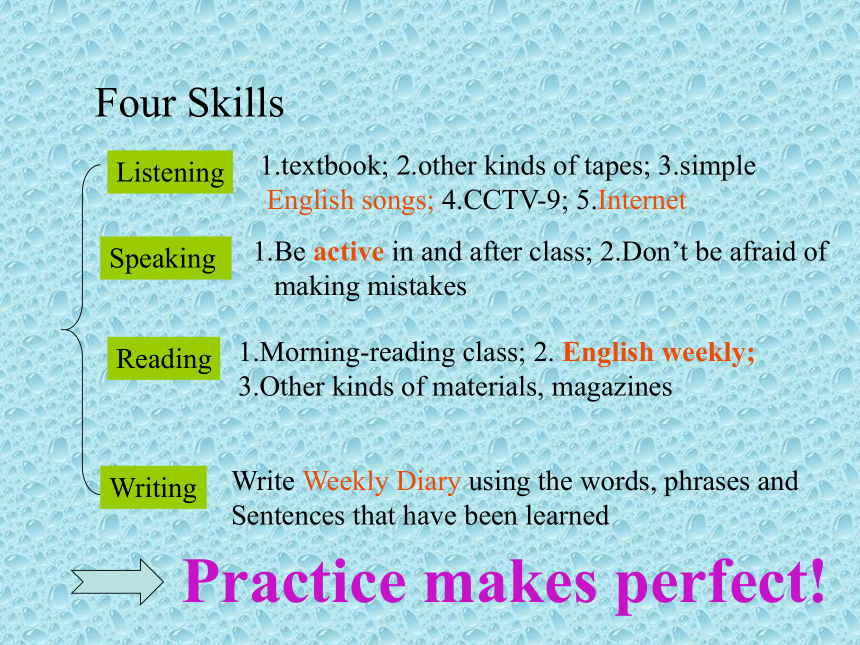 Four Skills

Listening

1.textbook; 2.other kinds of tapes; 3.simple English songs; 4.CCTV-9; 5.Internet

Speaking

1.Be active in and after class; 2.Don't be afraid of making mistakes

Reading

1.Morning-reading class; 2. English weekly; 3.Other kinds of materials, magazines

Writing

Write Weekly Diary using the words, phrases and Sentences that have been learned

Practice makes perfect!